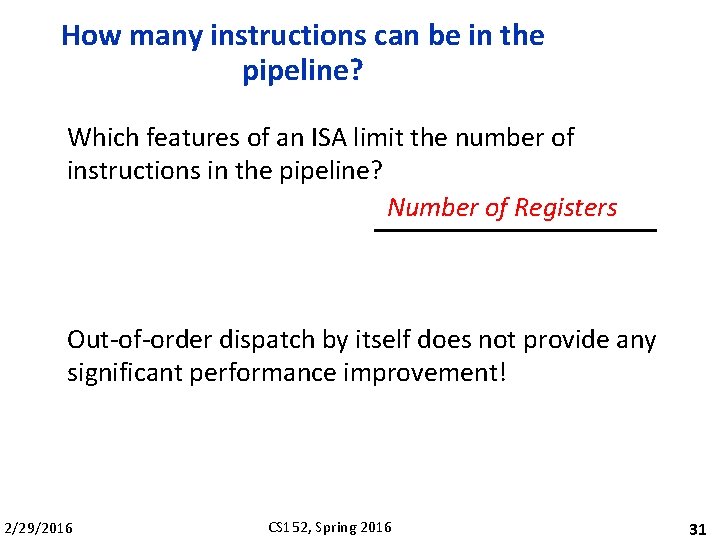 How many instructions can be in the pipeline?

Which features of an ISA limit the number of instructions in the pipeline?

Number of Registers

Out-of-order dispatch by itself does not provide any significant performance improvement!

2/29/2016

CS152, Spring 2016

31